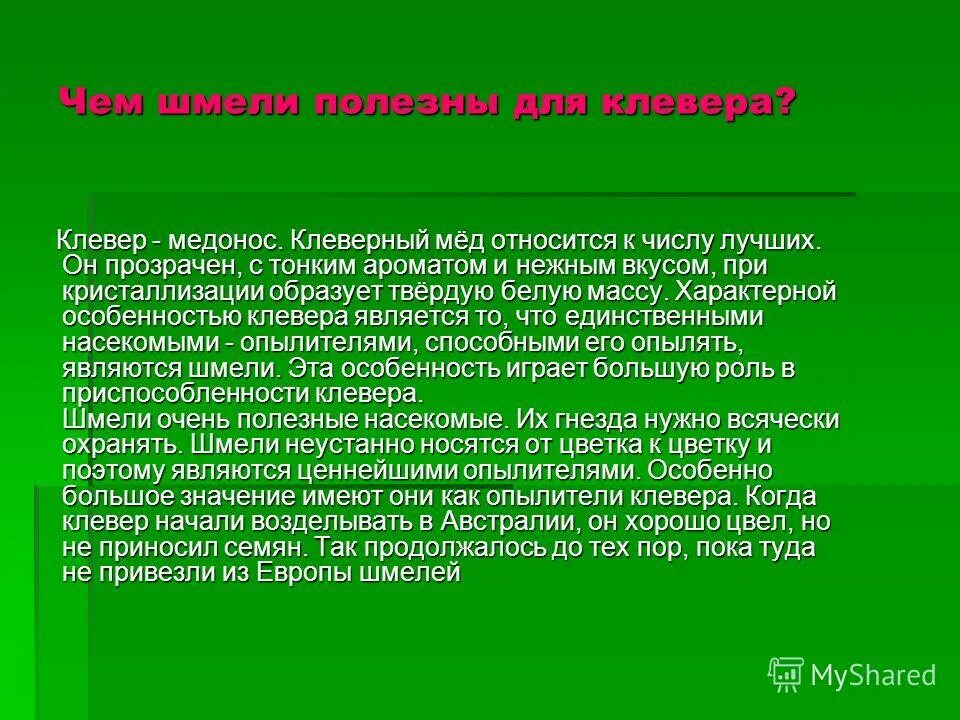 Чем шмели полезны для клевера?

Клевер - медонос. Клеверный мёд относится к числу лучших. Он прозрачен, с тонким ароматом и нежным вкусом, при кристаллизации образует твёрдую белую массу. Характерной особенностью клевера является то, что единственными насекомыми - опылителями, способными его опылять, являются шмели. Эта особенность играет большую роль в приспособленности клевера.
Шмели очень полезные насекомые. Их гнезда нужно всячески охранять. Шмели неустанно носятся от цветка к цветку и поэтому являются ценнейшими опылителями. Особенно большое значение имеют они как опылители клевера. Когда клевер начали возделывать в Австралии, он хорошо цвел, но не приносил семян. Так продолжалось до тех пор, пока туда не привезли из Европы шмелей

MyShared